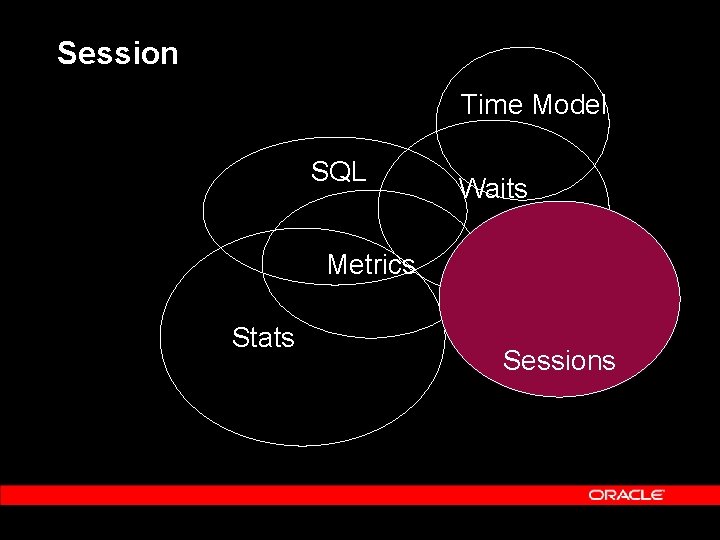 Session

Time Model

SQL

Waits

Metrics

Stats

Sessions

ORACLE